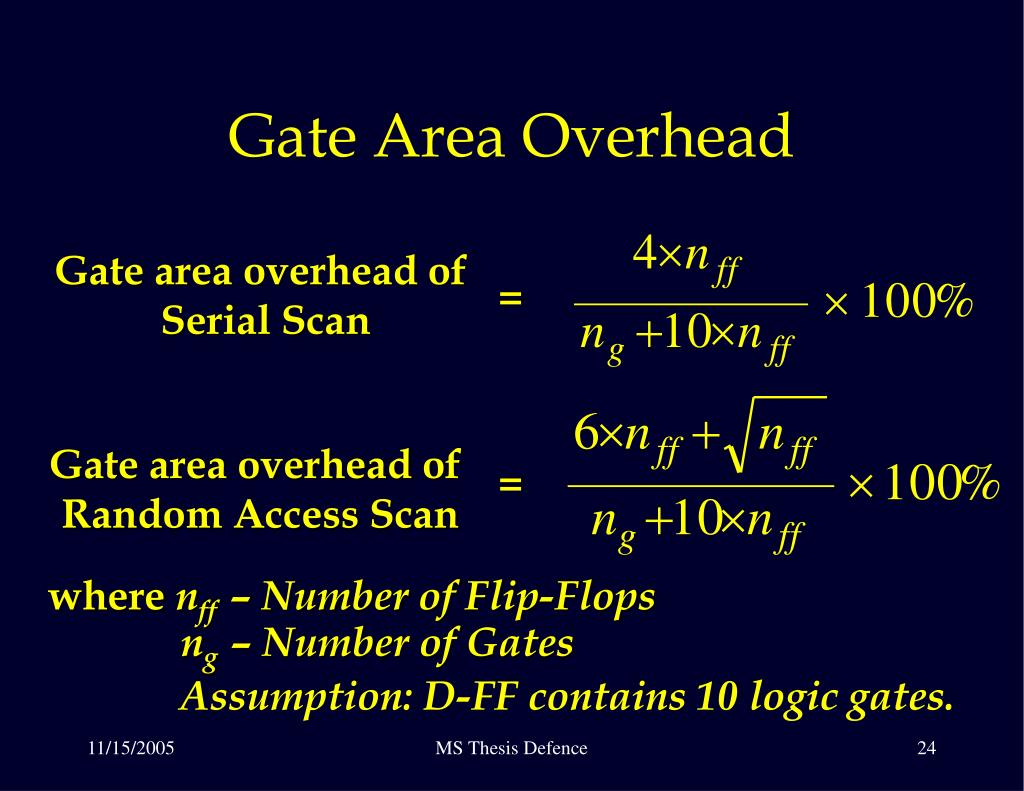 Gate Area Overhead

Gate area overhead of Serial Scan $= \frac{4 \times n_{ff}}{n_g + 10 \times n_{ff}} \times 100\%$

Gate area overhead of Random Access Scan $= \frac{6 \times n_{ff} + \sqrt{n_{ff}}}{n_g + 10 \times n_{ff}} \times 100\%$

where $n_{ff}$ – Number of Flip-Flops
$n_g$ – Number of Gates
Assumption: D-FF contains 10 logic gates.

11/15/2005

MS Thesis Defence

24